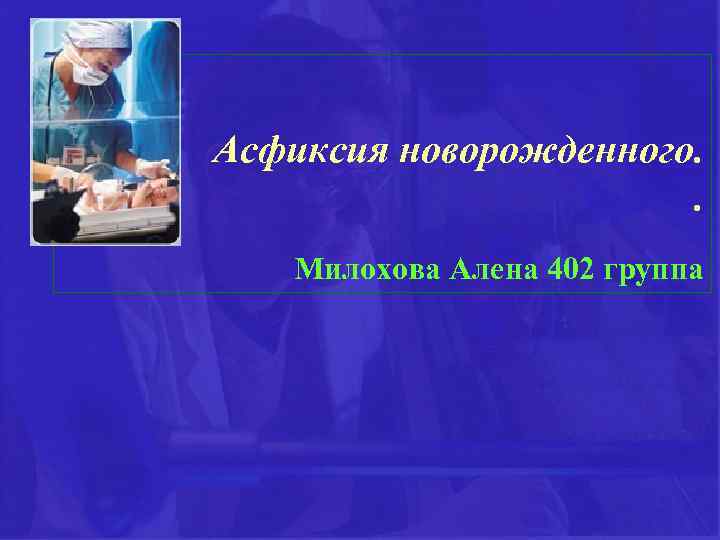 Асфиксия новорожденного.

.

Милохова Алена 402 группа